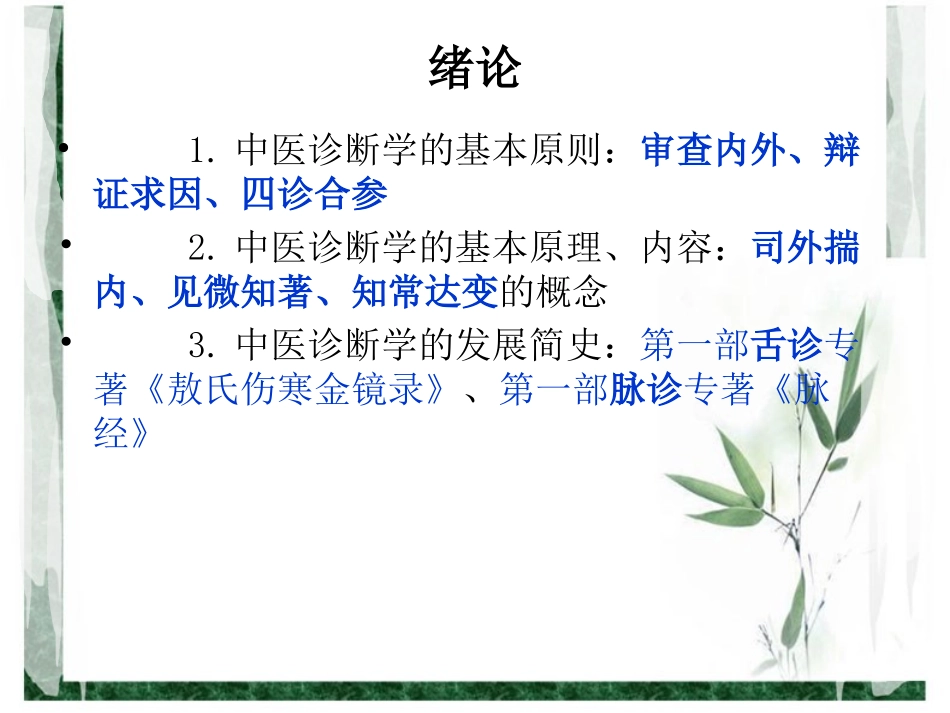 绪论

• 1. 中医诊断学的基本原则：审查内外、辩证求因、四诊合参

• 2. 中医诊断学的基本原理、内容：司外揣内、见微知著、知常达变的概念

• 3. 中医诊断学的发展简史：第一部舌诊专著《敖氏伤寒金镜录》、第一部脉诊专著《脉经》